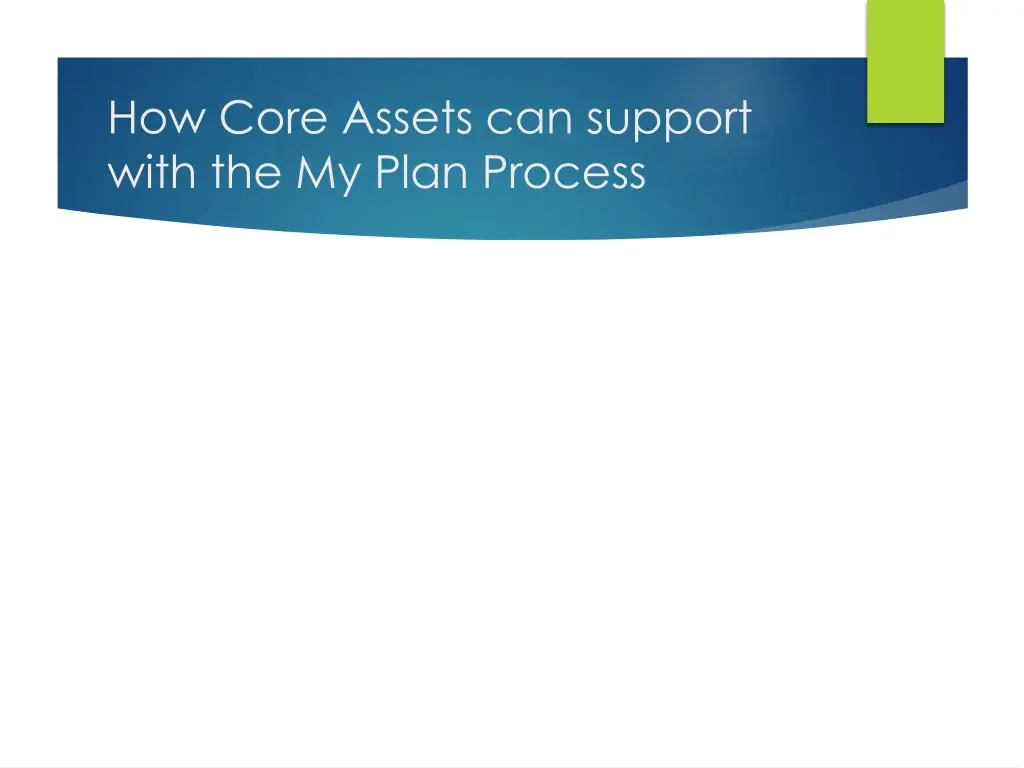 How Core Assets can support with the My Plan Process